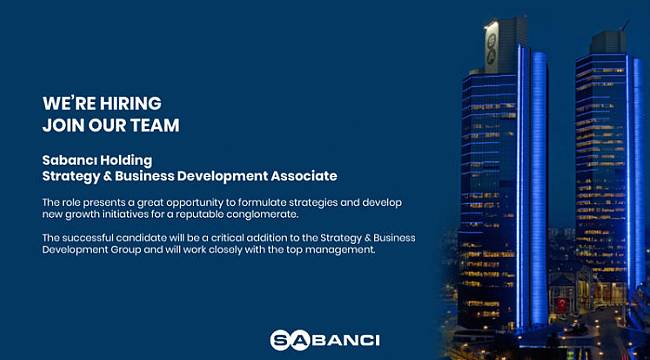 WE'RE HIRING
JOIN OUR TEAM

Sabancı Holding
Strategy & Business Development Associate

The role presents a great opportunity to formulate strategies and develop new growth initiatives for a reputable conglomerate.

The successful candidate will be a critical addition to the Strategy & Business Development Group and will work closely with the top management.

SABANCI